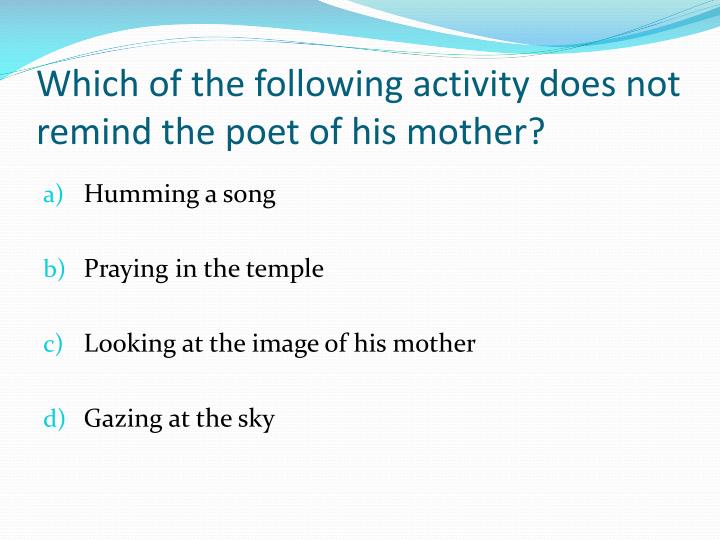 Which of the following activity does not remind the poet of his mother?

a) Humming a song

b) Praying in the temple

c) Looking at the image of his mother

d) Gazing at the sky